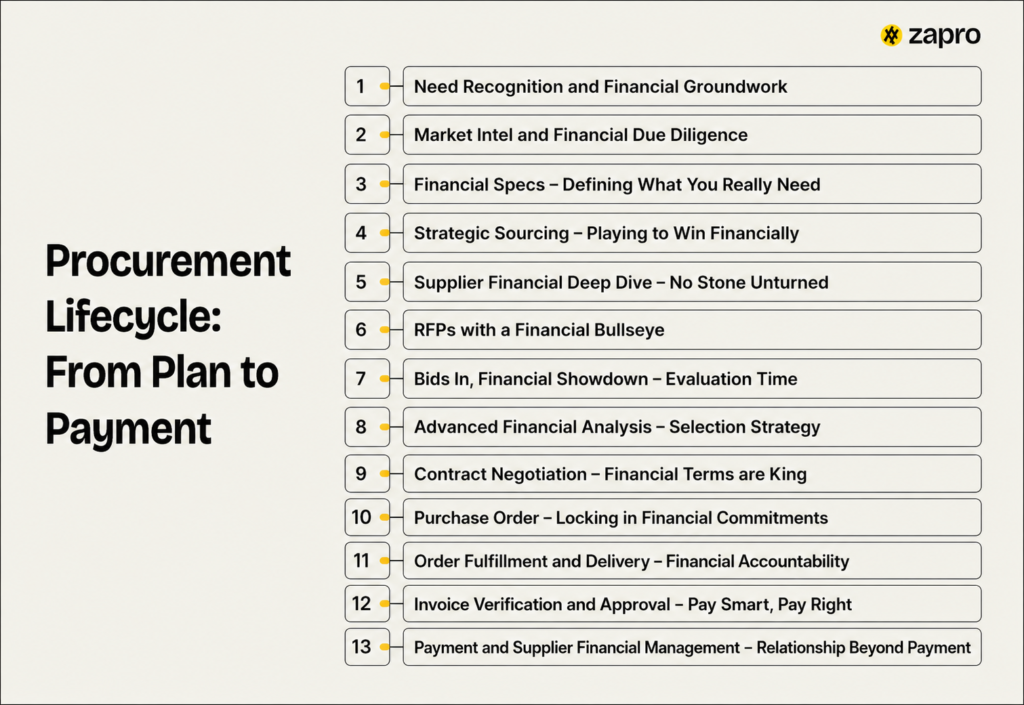 zapro

Procurement Lifecycle: From Plan to Payment

1 Need Recognition and Financial Groundwork

2 Market Intel and Financial Due Diligence

3 Financial Specs – Defining What You Really Need

4 Strategic Sourcing – Playing to Win Financially

5 Supplier Financial Deep Dive – No Stone Unturned

6 RFPs with a Financial Bullseye

7 Bids In, Financial Showdown – Evaluation Time

8 Advanced Financial Analysis – Selection Strategy

9 Contract Negotiation – Financial Terms are King

10 Purchase Order – Locking in Financial Commitments

11 Order Fulfillment and Delivery – Financial Accountability

12 Invoice Verification and Approval – Pay Smart, Pay Right

13 Payment and Supplier Financial Management – Relationship Beyond Payment